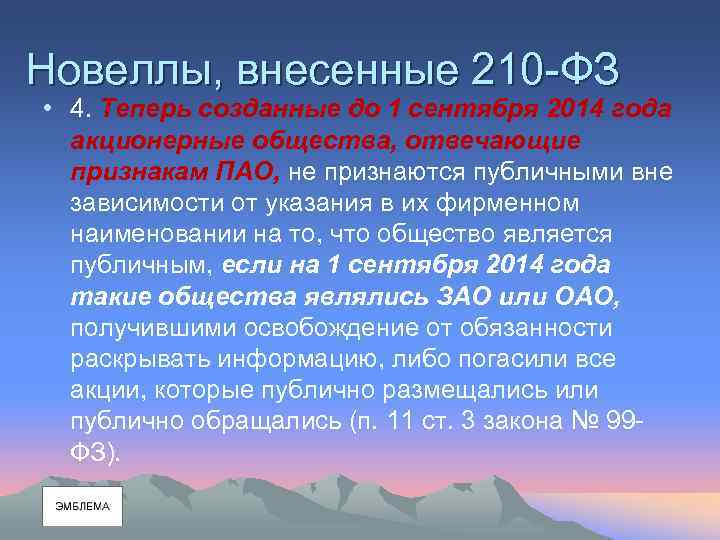 Новеллы, внесенные 210-ФЗ

• 4. Теперь созданные до 1 сентября 2014 года акционерные общества, отвечающие признакам ПАО, не признаются публичными вне зависимости от указания в их фирменном наименовании на то, что общество является публичным, если на 1 сентября 2014 года такие общества являлись ЗАО или ОАО, получившими освобождение от обязанности раскрывать информацию, либо погасили все акции, которые публично размещались или публично обращались (п. 11 ст. 3 закона № 99-ФЗ).

ЭМБЛЕМА